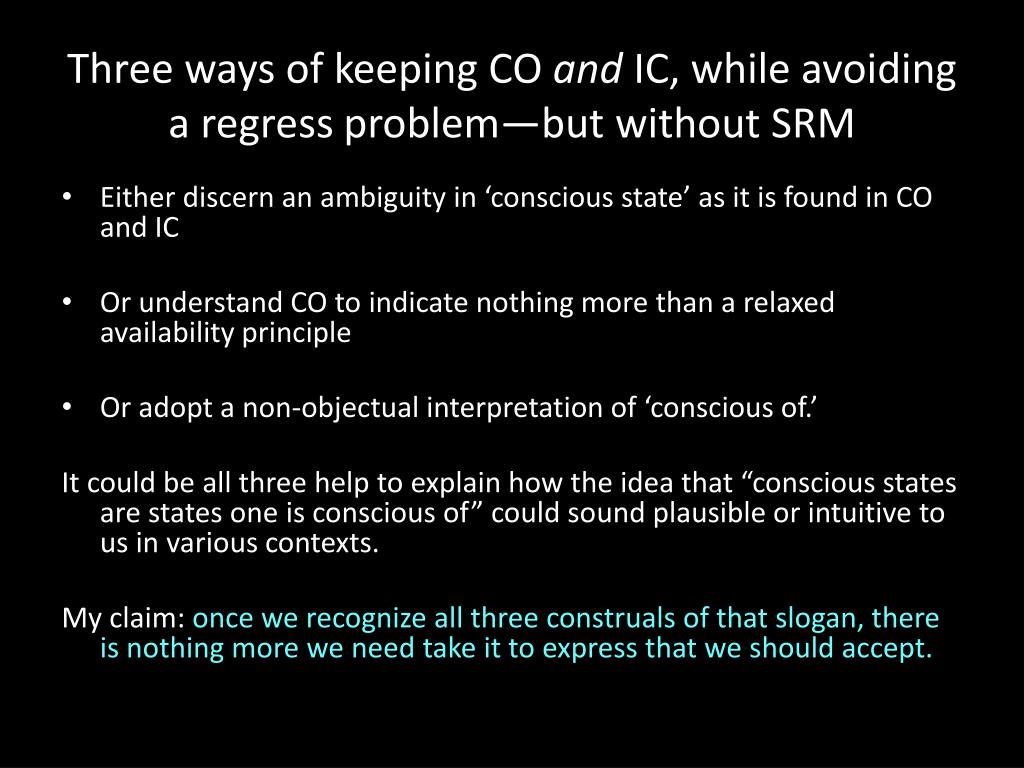 Three ways of keeping CO and IC, while avoiding a regress problem—but without SRM

• Either discern an ambiguity in ‘conscious state’ as it is found in CO and IC

• Or understand CO to indicate nothing more than a relaxed availability principle

• Or adopt a non-objectual interpretation of ‘conscious of.’

It could be all three help to explain how the idea that “conscious states are states one is conscious of” could sound plausible or intuitive to us in various contexts.

My claim: once we recognize all three construals of that slogan, there is nothing more we need take it to express that we should accept.